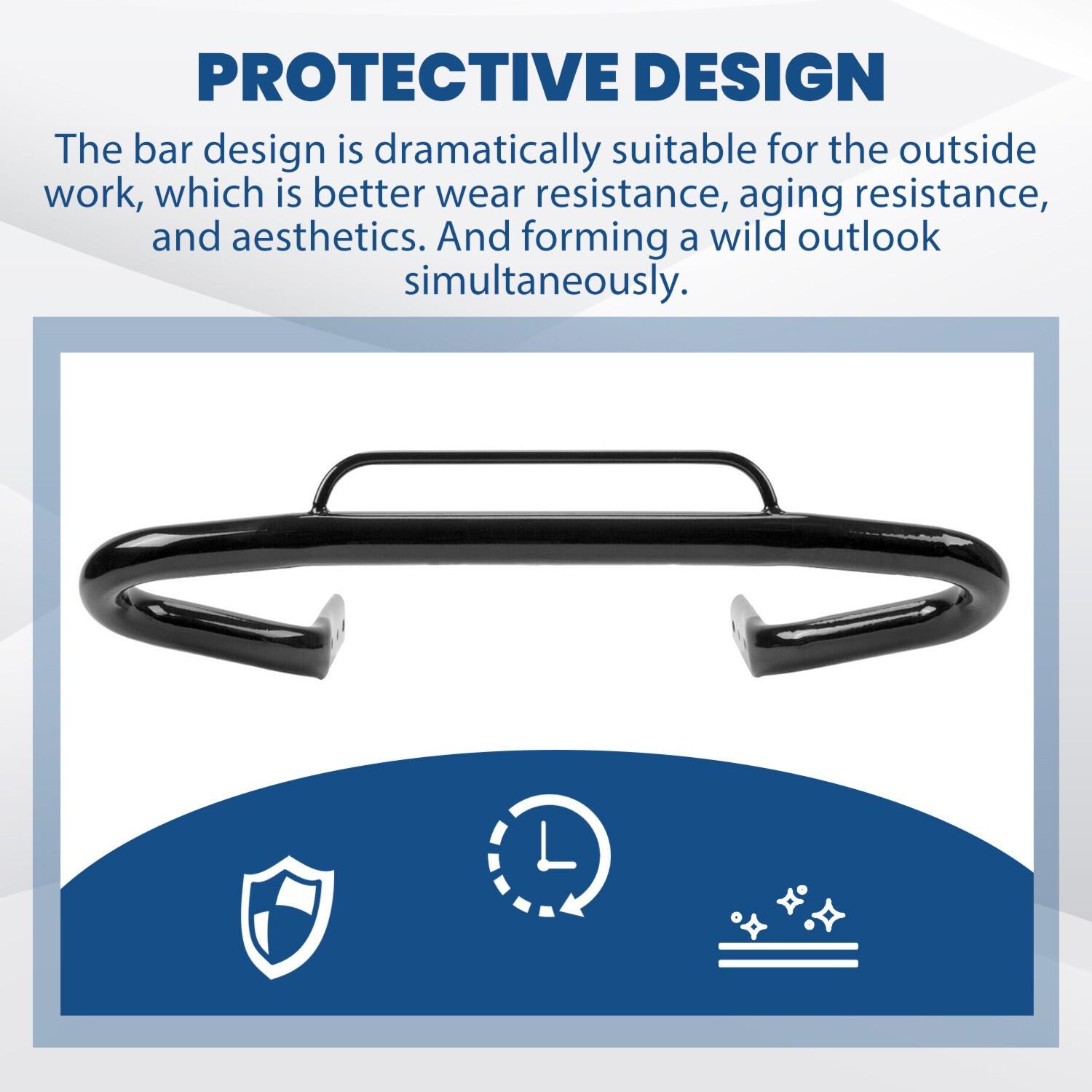 PROTECTIVE DESIGN

The bar design is dramatically suitable for the outside work, which is better wear resistance, aging resistance, and aesthetics. And forming a wild outlook simultaneously.